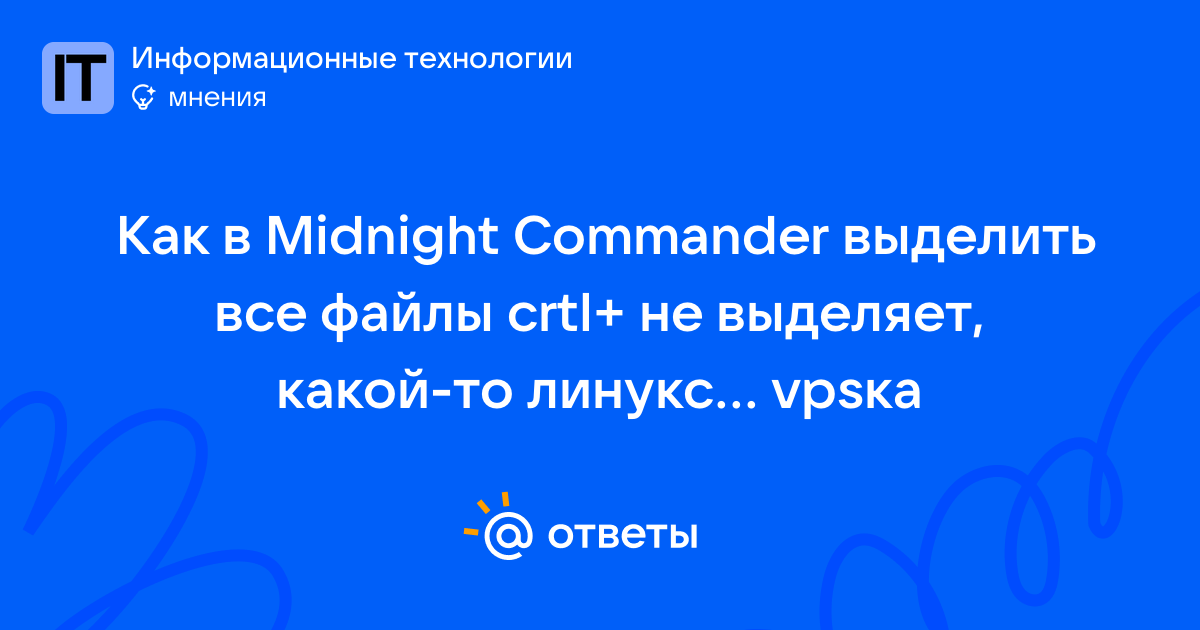 IT
Информационные технологии
мнения

Как в Midnight Commander выделить все файлы crtl+ не выделяет, какой-то линукс... vpska

@ ответы